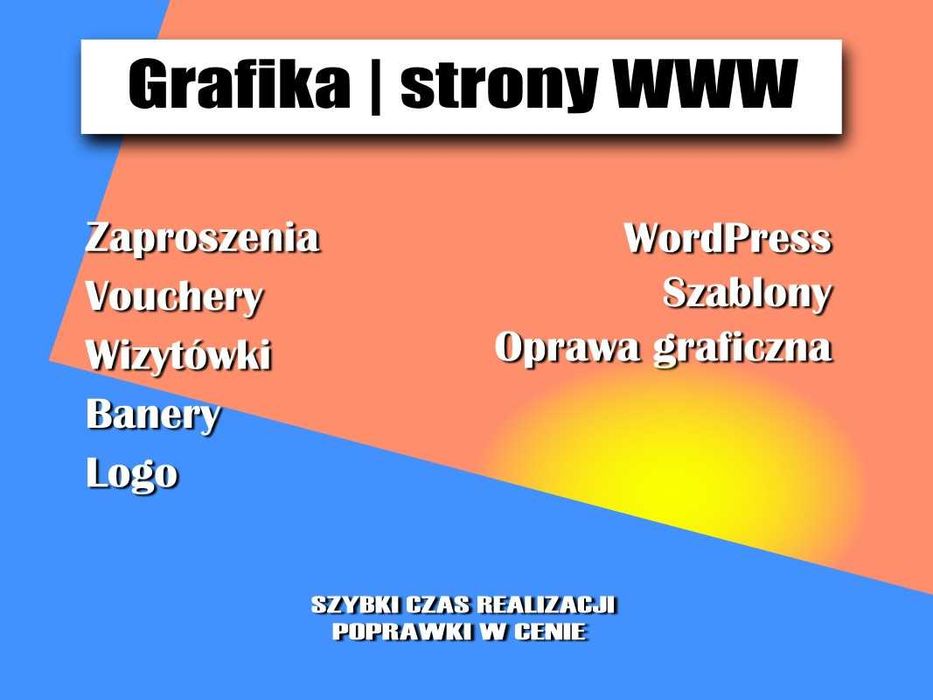 Grafika | strony WWW

Zaproszenia
Vouchery
Wizytówki
Banery
Logo

WordPress
Szablony
Oprawa graficzna

SZYBKI CZAS REALIZACJI
POPRAWKI W CENIE